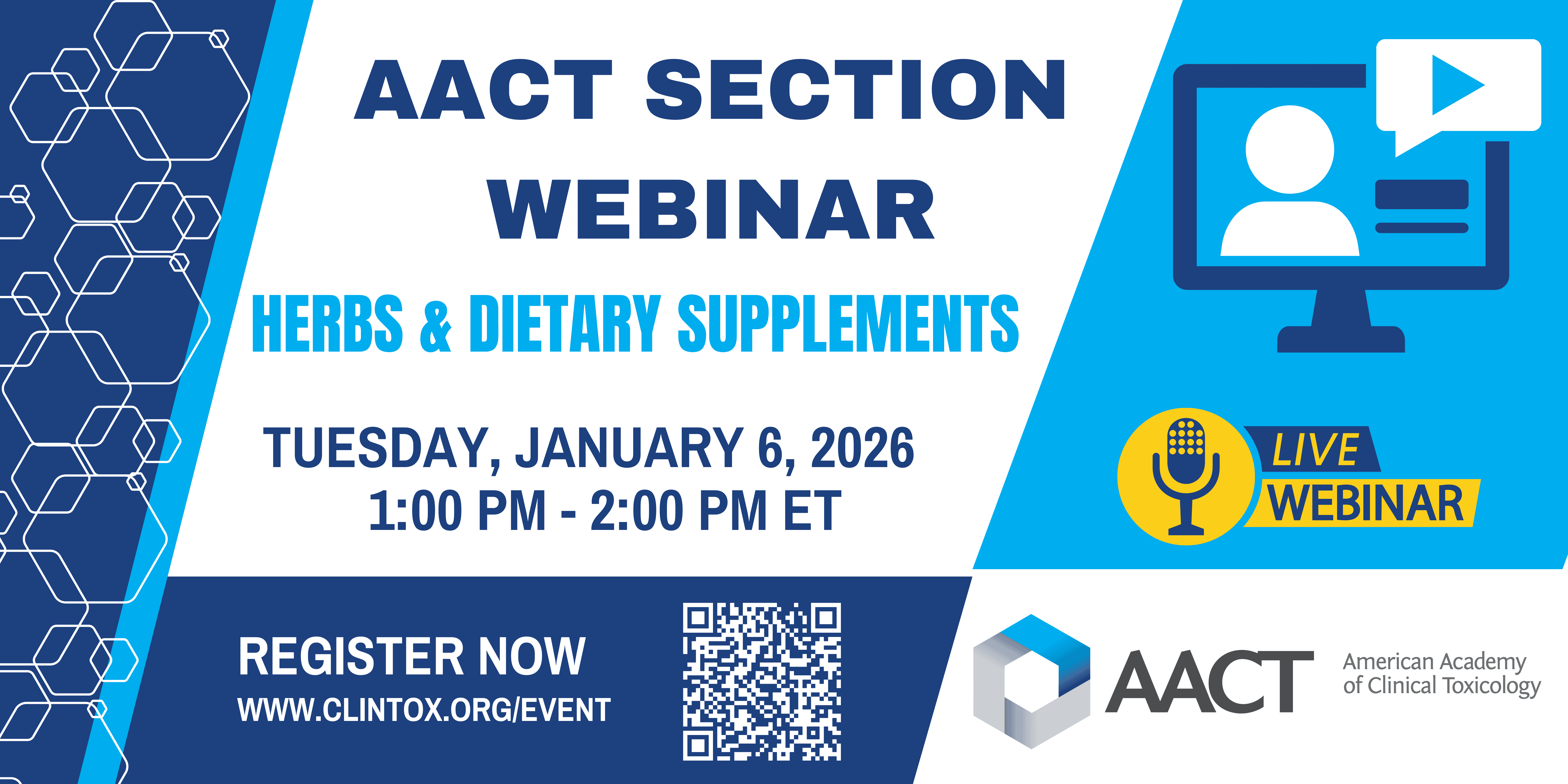 AACT SECTION WEBINAR

HERBS & DIETARY SUPPLEMENTS

TUESDAY, JANUARY 6, 2026
1:00 PM - 2:00 PM ET

LIVE WEBINAR

REGISTER NOW
WWW.CLINTOX.ORG/EVENT

AACT
American Academy of Clinical Toxicology